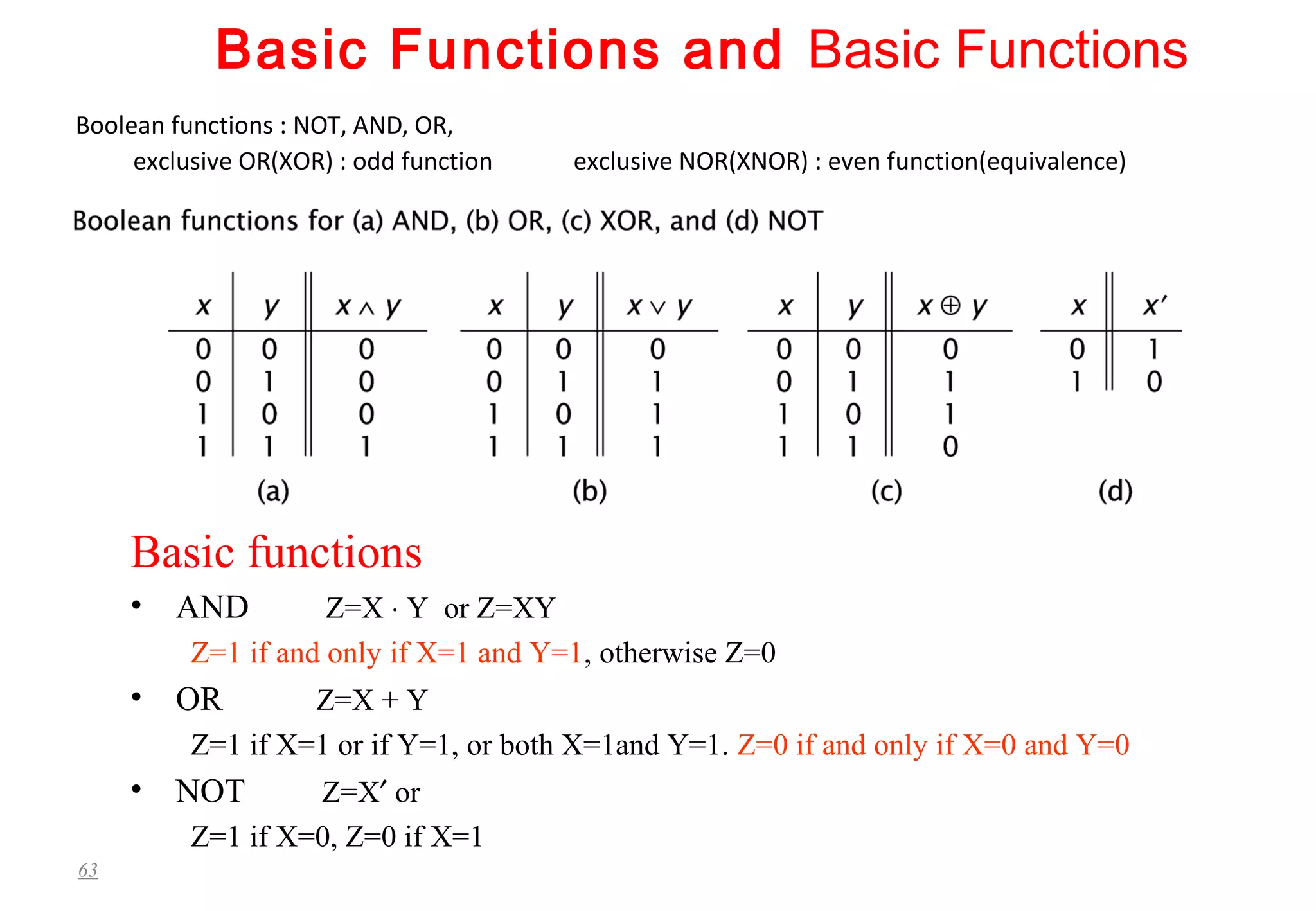 Basic Functions and Basic Functions

Boolean functions : NOT, AND, OR,
exclusive OR(XOR) : odd function exclusive NOR(XNOR) : even function(equivalence)

Boolean functions for (a) AND, (b) OR, (c) XOR, and (d) NOT

| $x$ | $y$ | $x \wedge y$ |
|---|---|---|
| 0 | 0 | 0 |
| 0 | 1 | 0 |
| 1 | 0 | 0 |
| 1 | 1 | 1 |

(a)

| $x$ | $y$ | $x \vee y$ |
|---|---|---|
| 0 | 0 | 0 |
| 0 | 1 | 1 |
| 1 | 0 | 1 |
| 1 | 1 | 1 |

(b)

| $x$ | $y$ | $x \oplus y$ |
|---|---|---|
| 0 | 0 | 0 |
| 0 | 1 | 1 |
| 1 | 0 | 1 |
| 1 | 1 | 0 |

(c)

| $x$ | $x'$ |
|---|---|
| 0 | 1 |
| 1 | 0 |

(d)

Basic functions

• AND Z=X · Y or Z=XY
Z=1 if and only if X=1 and Y=1, otherwise Z=0

• OR Z=X + Y
Z=1 if X=1 or if Y=1, or both X=1and Y=1. Z=0 if and only if X=0 and Y=0

• NOT Z=X′ or
Z=1 if X=0, Z=0 if X=1

63